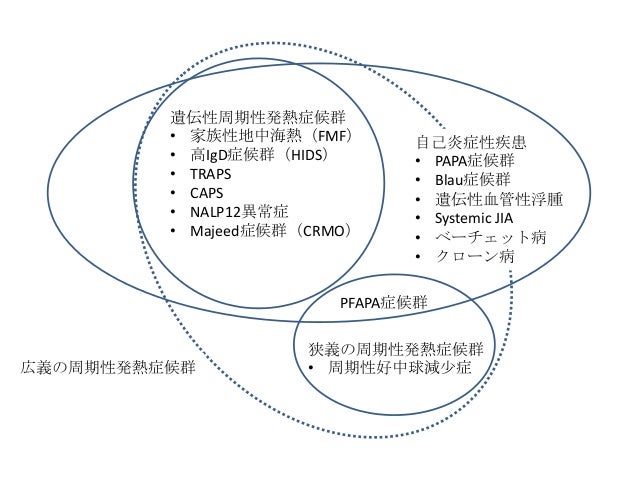 遺伝性周期性発熱症候群
• 家族性地中海熱（FMF）
• 高IgD症候群（HIDS）
• TRAPS
• CAPS
• NALP12異常症
• Majeed症候群（CRMO）

自己炎症性疾患
• PAPA症候群
• Blau症候群
• 遺伝性血管性浮腫
• Systemic JIA
• ベーチェット病
• クローン病

PFAPA症候群

狭義の周期性発熱症候群
• 周期性好中球減少症

広義の周期性発熱症候群